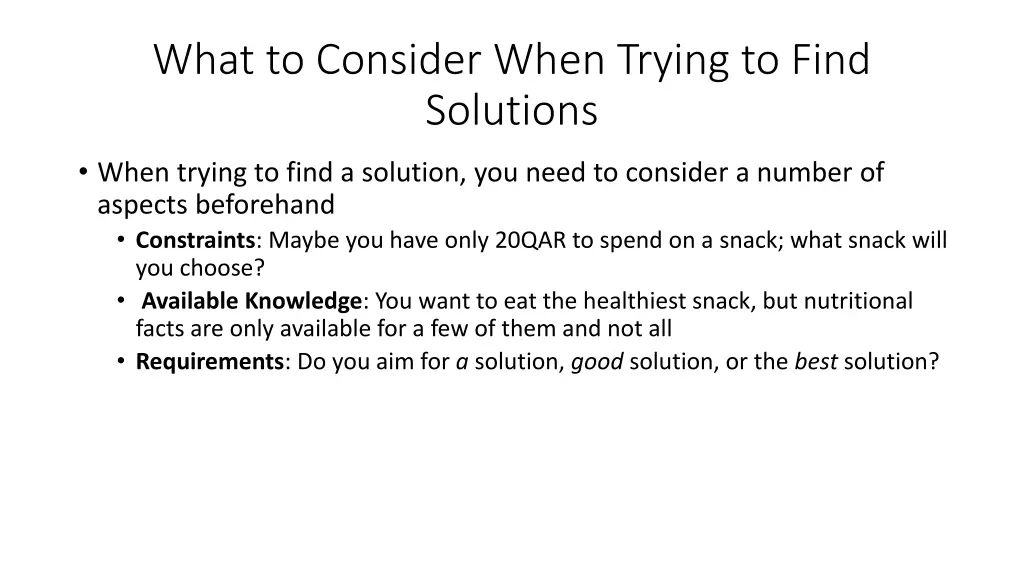 What to Consider When Trying to Find Solutions

• When trying to find a solution, you need to consider a number of aspects beforehand
  • Constraints: Maybe you have only 20QAR to spend on a snack; what snack will you choose?
  • Available Knowledge: You want to eat the healthiest snack, but nutritional facts are only available for a few of them and not all
  • Requirements: Do you aim for a solution, good solution, or the best solution?